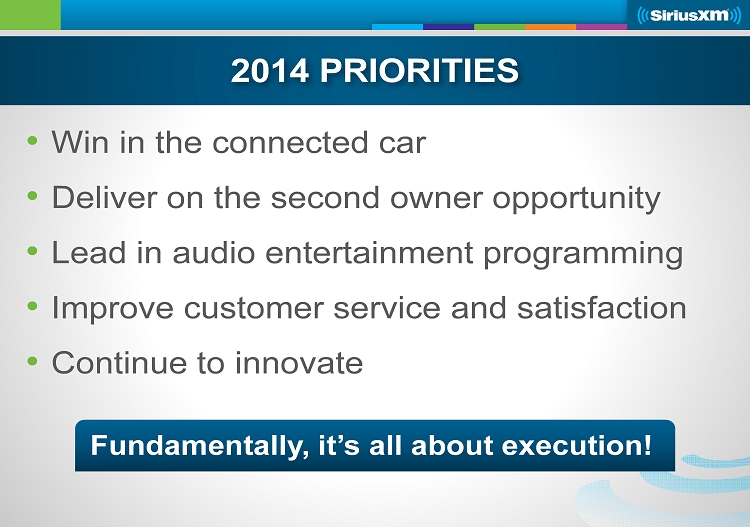 ((SiriusXM))

2014 PRIORITIES

• Win in the connected car
• Deliver on the second owner opportunity
• Lead in audio entertainment programming
• Improve customer service and satisfaction
• Continue to innovate

Fundamentally, it's all about execution!